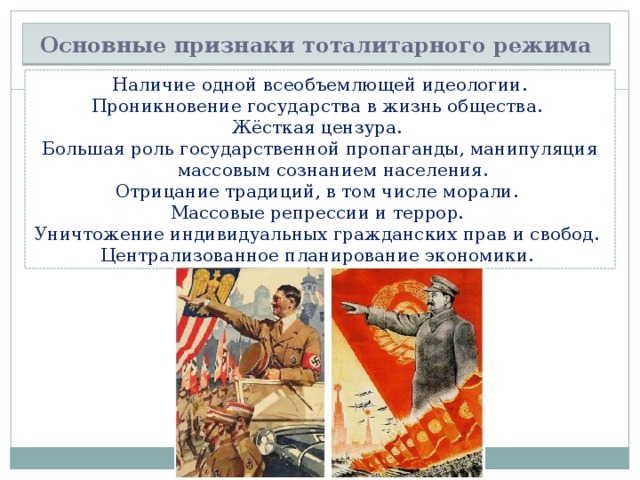 Основные признаки тоталитарного режима

Наличие одной всеобъемлющей идеологии.
Проникновение государства в жизнь общества.
Жёсткая цензура.
Большая роль государственной пропаганды, манипуляция массовым сознанием населения.
Отрицание традиций, в том числе морали.
Массовые репрессии и террор.
Уничтожение индивидуальных гражданских прав и свобод.
Централизованное планирование экономики.